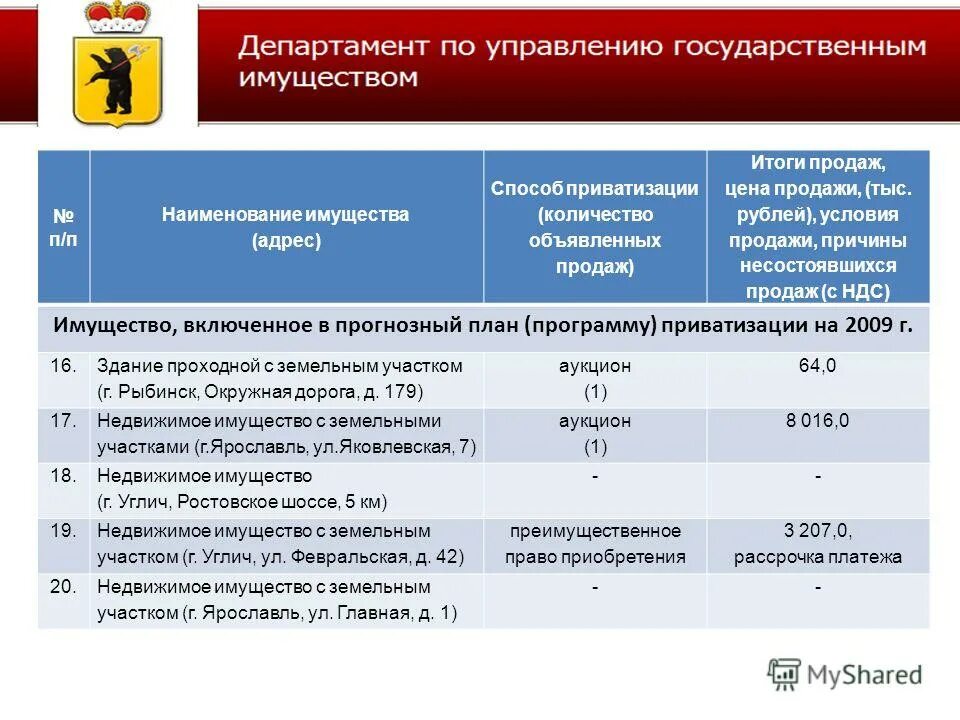 Департамент по управлению государственным имуществом

| № п/п | Наименование имущества (адрес) | Способ приватизации (количество объявленных продаж) | Итоги продаж, цена продажи, (тыс. рублей), условия продажи, причины несостоявшихся продаж (с НДС) |
|---|---|---|---|
| Имущество, включенное в прогнозный план (программу) приватизации на 2009 г. | | | |
| 16. | Здание проходной с земельным участком (г. Рыбинск, Окружная дорога, д. 179) | аукцион (1) | 64,0 |
| 17. | Недвижимое имущество с земельными участками (г.Ярославль, ул.Яковлевская, 7) | аукцион (1) | 8 016,0 |
| 18. | Недвижимое имущество (г. Углич, Ростовское шоссе, 5 км) | - | - |
| 19. | Недвижимое имущество с земельным участком (г. Углич, ул. Февральская, д. 42) | преимущественное право приобретения | 3 207,0, рассрочка платежа |
| 20. | Недвижимое имущество с земельным участком (г. Ярославль, ул. Главная, д. 1) | - | - |

MyShared